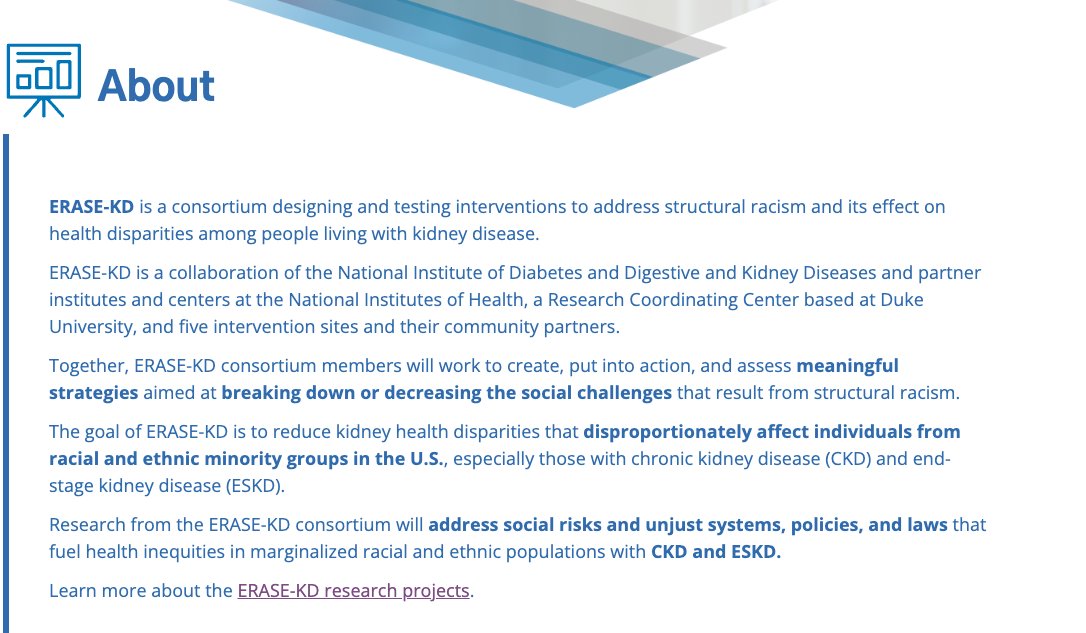 About

ERASE-KD is a consortium designing and testing interventions to address structural racism and its effect on health disparities among people living with kidney disease.

ERASE-KD is a collaboration of the National Institute of Diabetes and Digestive and Kidney Diseases and partner institutes and centers at the National Institutes of Health, a Research Coordinating Center based at Duke University, and five intervention sites and their community partners.

Together, ERASE-KD consortium members will work to create, put into action, and assess meaningful strategies aimed at breaking down or decreasing the social challenges that result from structural racism.

The goal of ERASE-KD is to reduce kidney health disparities that disproportionately affect individuals from racial and ethnic minority groups in the U.S., especially those with chronic kidney disease (CKD) and end-stage kidney disease (ESKD).

Research from the ERASE-KD consortium will address social risks and unjust systems, policies, and laws that fuel health inequities in marginalized racial and ethnic populations with CKD and ESKD.

Learn more about the ERASE-KD research projects.